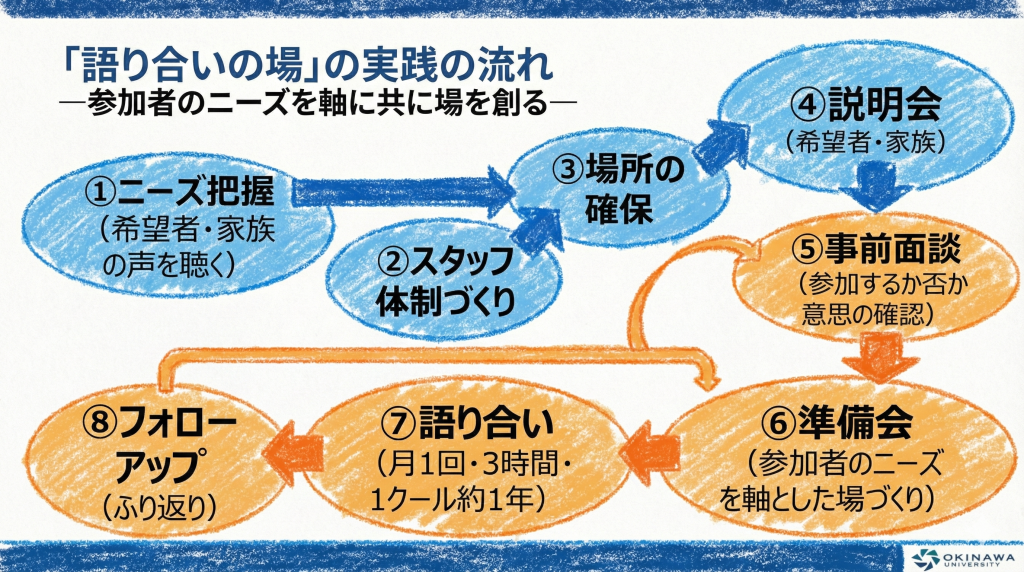 「語り合いの場」の実践の流れ
―参加者のニーズを軸に共に場を創る―

①ニーズ把握
（希望者・家族の声を聴く）

②スタッフ体制づくり

③場所の確保

④説明会
（希望者・家族）

⑤事前面談
（参加するか否か意思の確認）

⑥準備会
（参加者のニーズを軸とした場づくり）

⑦語り合い
（月1回・3時間・1クール約1年）

⑧フォローアップ
（ふり返り）

OKINAWA UNIVERSITY